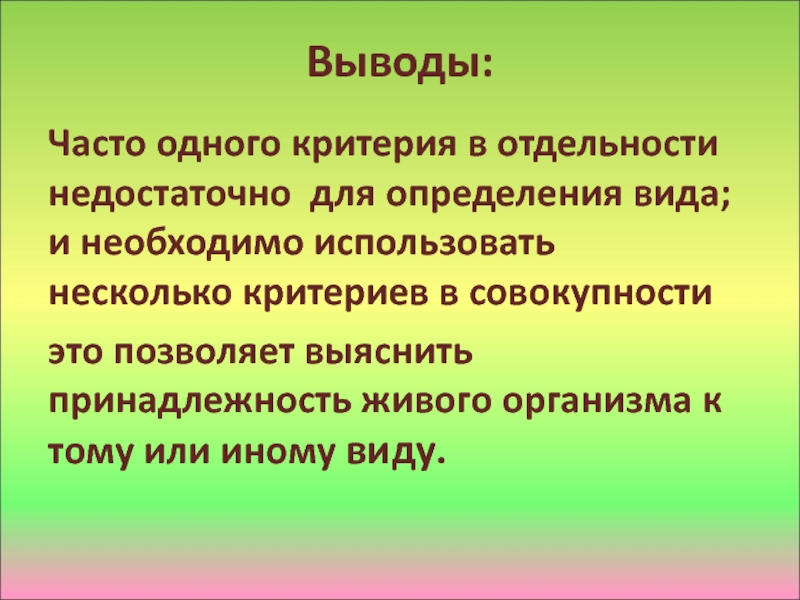 Выводы:

Часто одного критерия в отдельности недостаточно для определения вида; и необходимо использовать несколько критериев в совокупности

это позволяет выяснить принадлежность живого организма к тому или иному виду.